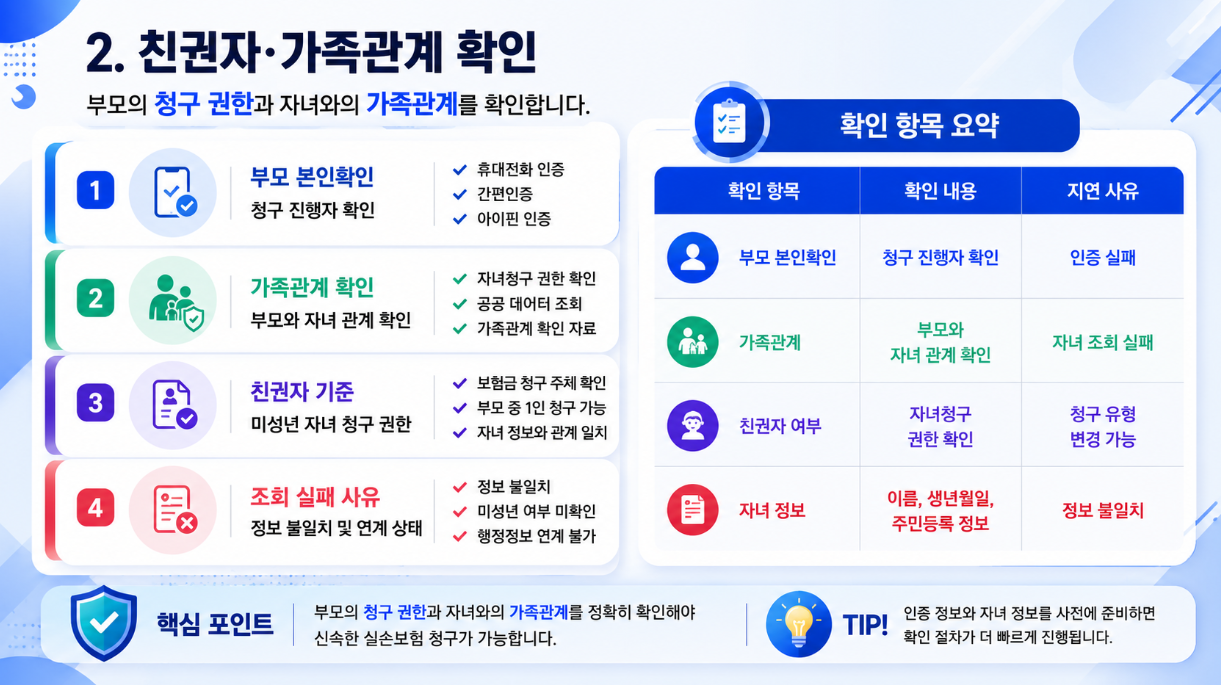 2. 친권자·가족관계 확인

부모의 청구 권한과 자녀와의 가족관계를 확인합니다.

1
부모 본인확인
청구 진행자 확인
휴대전화 인증
간편인증
아이핀 인증

2
가족관계 확인
부모와 자녀 관계 확인
자녀청구 권한 확인
공공 데이터 조회
가족관계 확인 자료

3
친권자 기준
미성년 자녀 청구 권한
보험금 청구 주체 확인
부모 중 1인 청구 가능
자녀 정보와 관계 일치

4
조회 실패 사유
정보 불일치 및 연계 상태
정보 불일치
미성년 여부 미확인
행정정보 연계 불가

확인 항목 요약

| 확인 항목 | 확인 내용 | 지연 사유 |
|---|---|---|
| 부모 본인확인 | 청구 진행자 확인 | 인증 실패 |
| 가족관계 | 부모와 자녀 관계 확인 | 자녀 조회 실패 |
| 친권자 여부 | 자녀청구 권한 확인 | 청구 유형 변경 가능 |
| 자녀 정보 | 이름, 생년월일, 주민등록 정보 | 정보 불일치 |

핵심 포인트
부모의 청구 권한과 자녀와의 가족관계를 정확히 확인해야 신속한 실손보험 청구가 가능합니다.

TIP!
인증 정보와 자녀 정보를 사전에 준비하면 확인 절차가 더 빠르게 진행됩니다.